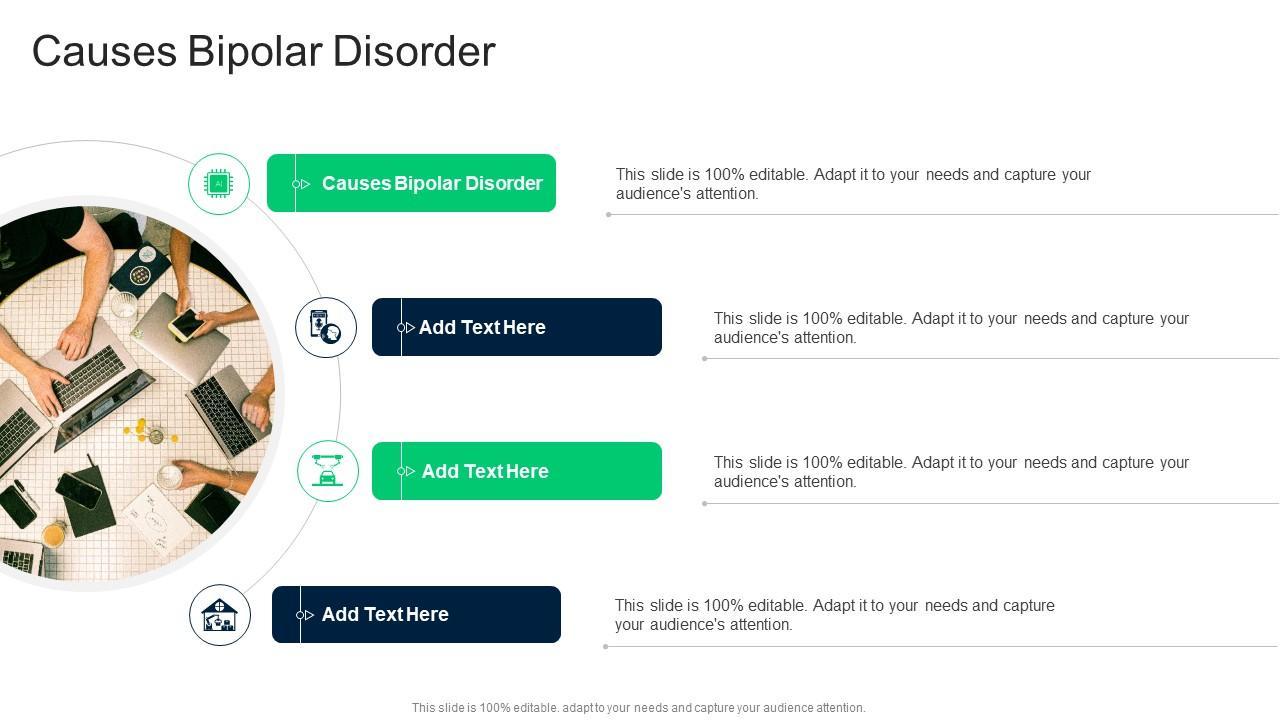 Causes Bipolar Disorder

AI

Causes Bipolar Disorder

This slide is 100% editable. Adapt it to your needs and capture your audience's attention.

Add Text Here

This slide is 100% editable. Adapt it to your needs and capture your audience's attention.

Add Text Here

This slide is 100% editable. Adapt it to your needs and capture your audience's attention.

Add Text Here

This slide is 100% editable. Adapt it to your needs and capture your audience's attention.

This slide is 100% editable. adapt to your needs and capture your audience attention.